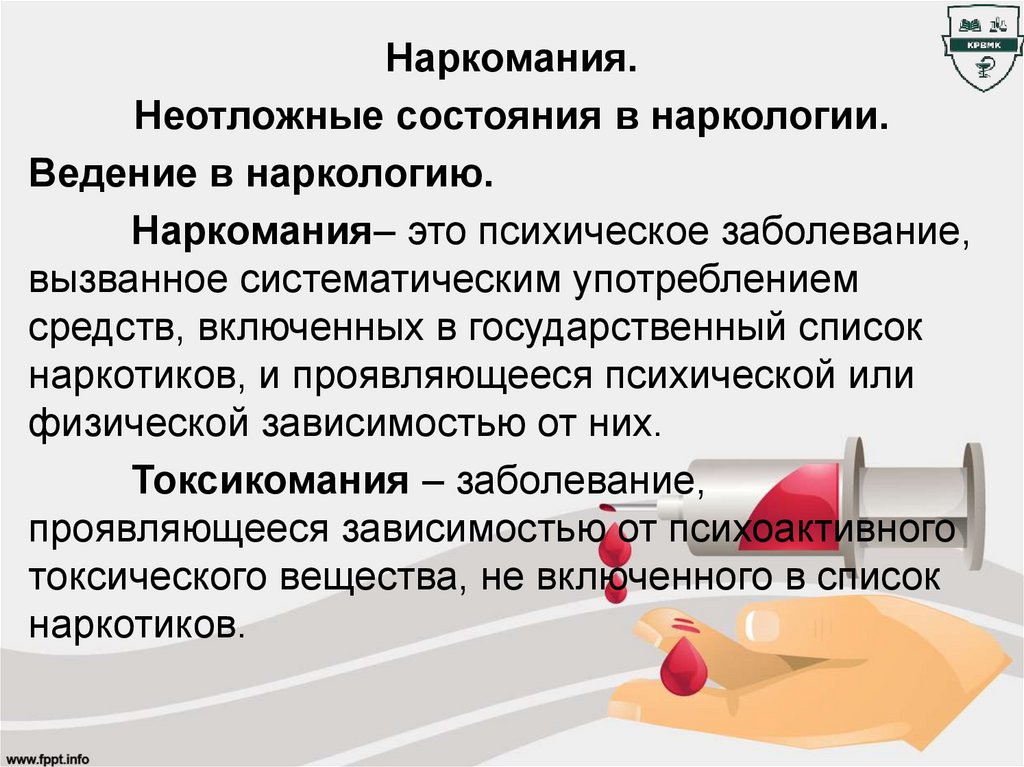 КРВМК

Наркомания.

Неотложные состояния в наркологии.

Ведение в наркологию.

Наркомания– это психическое заболевание, вызванное систематическим употреблением средств, включенных в государственный список наркотиков, и проявляющееся психической или физической зависимостью от них.

Токсикомания – заболевание, проявляющееся зависимостью от психоактивного токсического вещества, не включенного в список наркотиков.

www.fppt.info